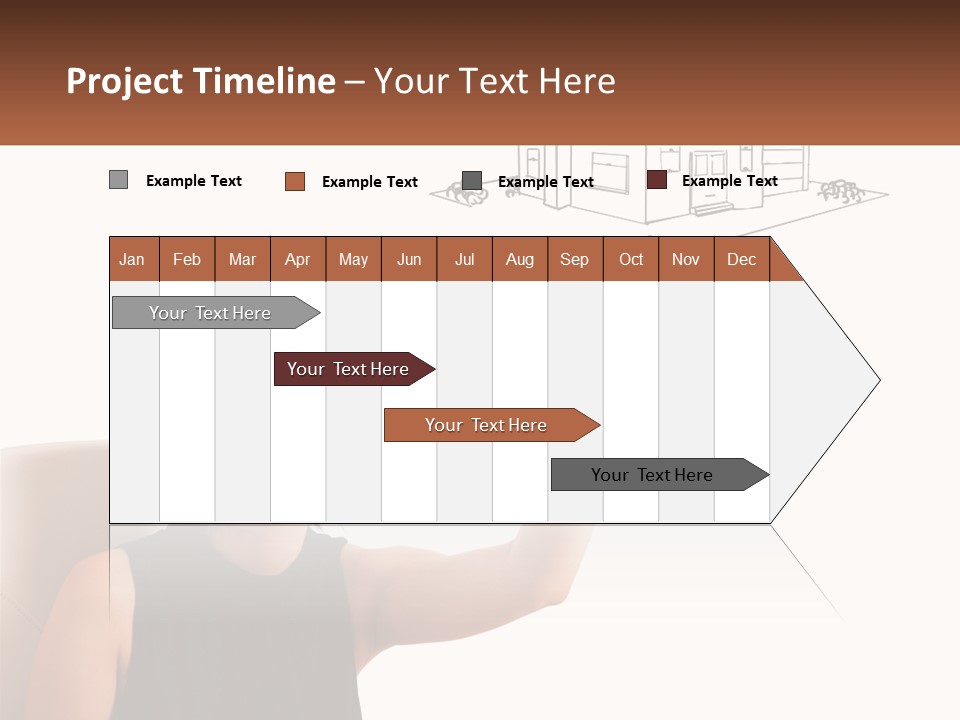 Project Timeline – Your Text Here

Example Text
Example Text
Example Text
Example Text

| Jan | Feb | Mar | Apr | May | Jun | Jul | Aug | Sep | Oct | Nov | Dec |
|---|---|---|---|---|---|---|---|---|---|---|---|

Your Text Here
Your Text Here
Your Text Here
Your Text Here